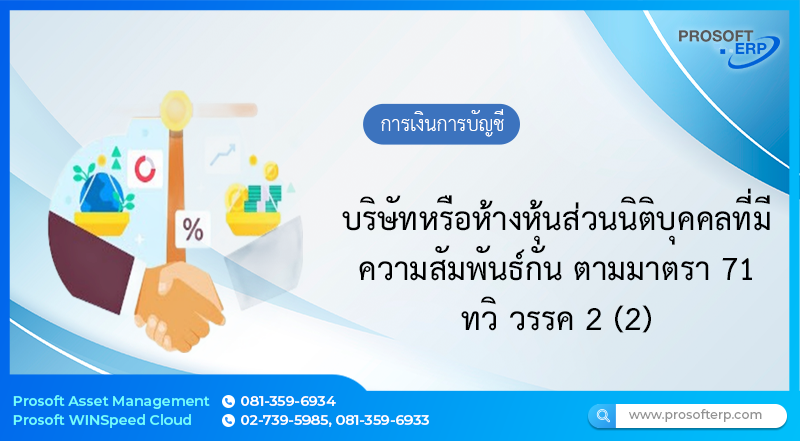 PROSOFT ERP

การเงินการบัญชี

บริษัทหรือห้างหุ้นส่วนนิติบุคคลที่มีความสัมพันธ์กัน ตามมาตรา 71 ทวิ วรรค 2 (2)

%

Prosoft Asset Management 081-359-6934
Prosoft WINSpeed Cloud 02-739-5985, 081-359-6933

www.prosofterp.com